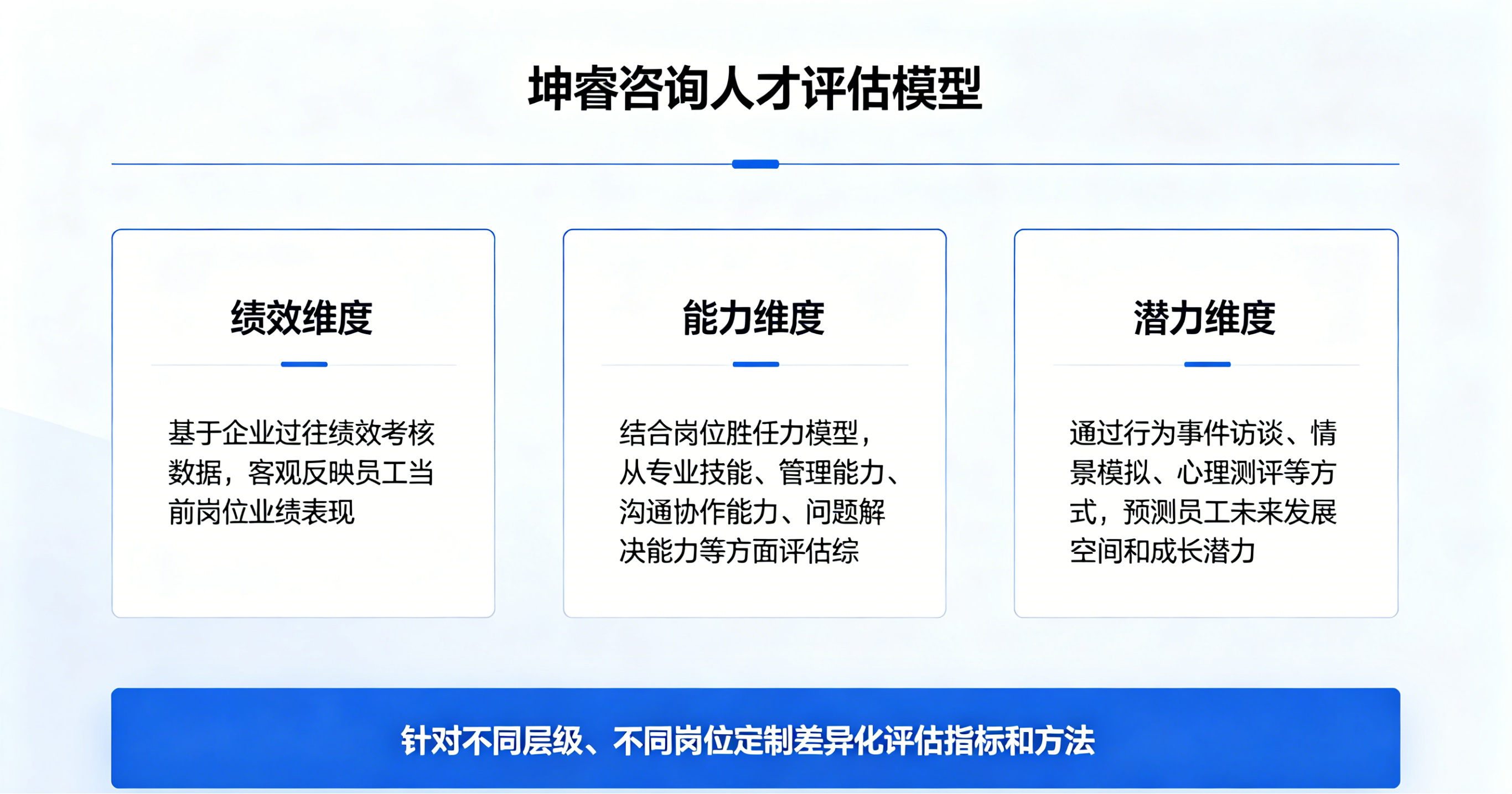 坤睿咨询人才评估模型

绩效维度

基于企业过往绩效考核数据，客观反映员工当前岗位业绩表现

能力维度

结合岗位胜任力模型，从专业技能、管理能力、沟通协作能力、问题解决能力等方面评估综

潜力维度

通过行为事件访谈、情景模拟、心理测评等方式，预测员工未来发展空间和成长潜力

针对不同层级、不同岗位定制差异化评估指标和方法